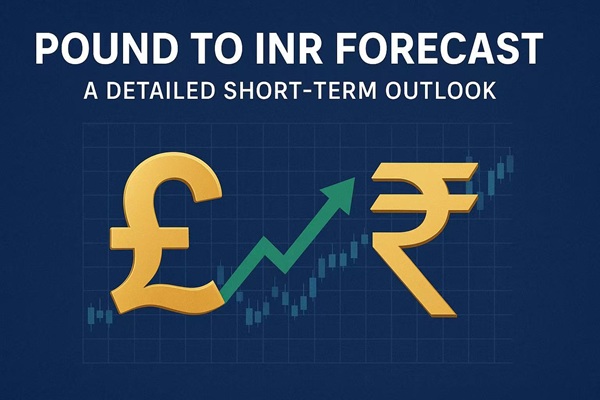 POUND TO INR FORECAST

A DETAILED SHORT-TERM OUTLOOK

£ ₹